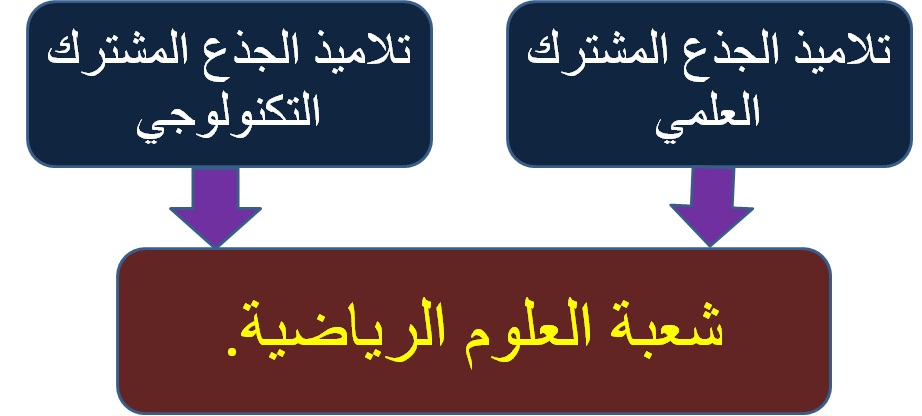 تلاميذ الجذع المشترك العلمي

تلاميذ الجذع المشترك التكنولوجي

شعبة العلوم الرياضية.